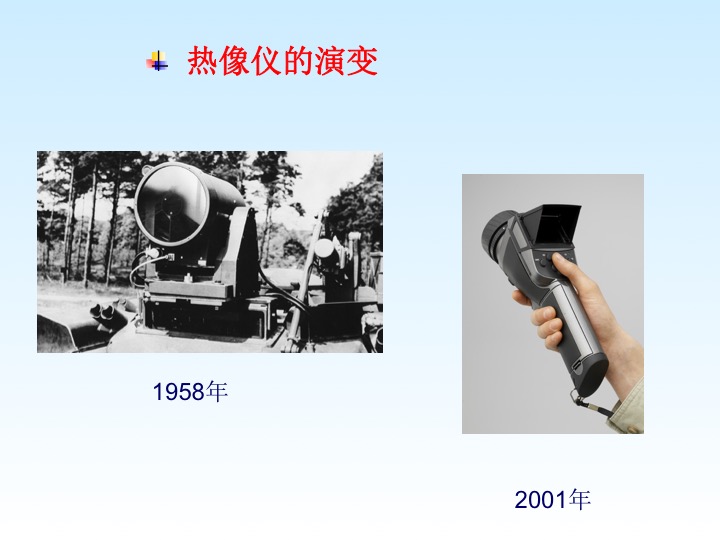 热像仪的演变

1958年

2001年